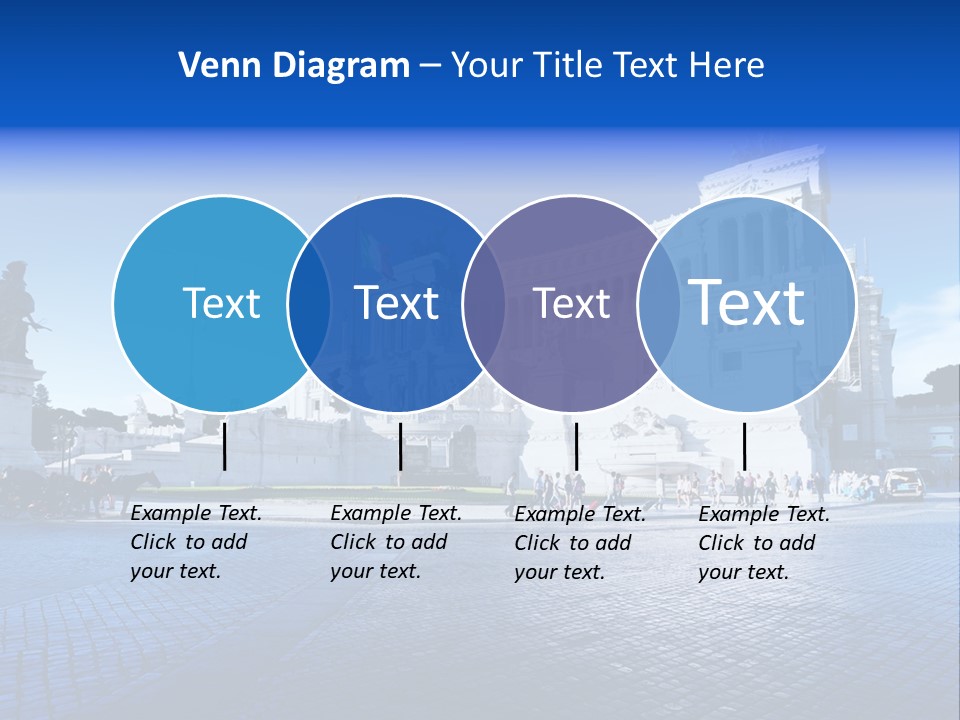 Venn Diagram – Your Title Text Here

Text

Text

Text

Text

Example Text. Click to add your text.

Example Text. Click to add your text.

Example Text. Click to add your text.

Example Text. Click to add your text.